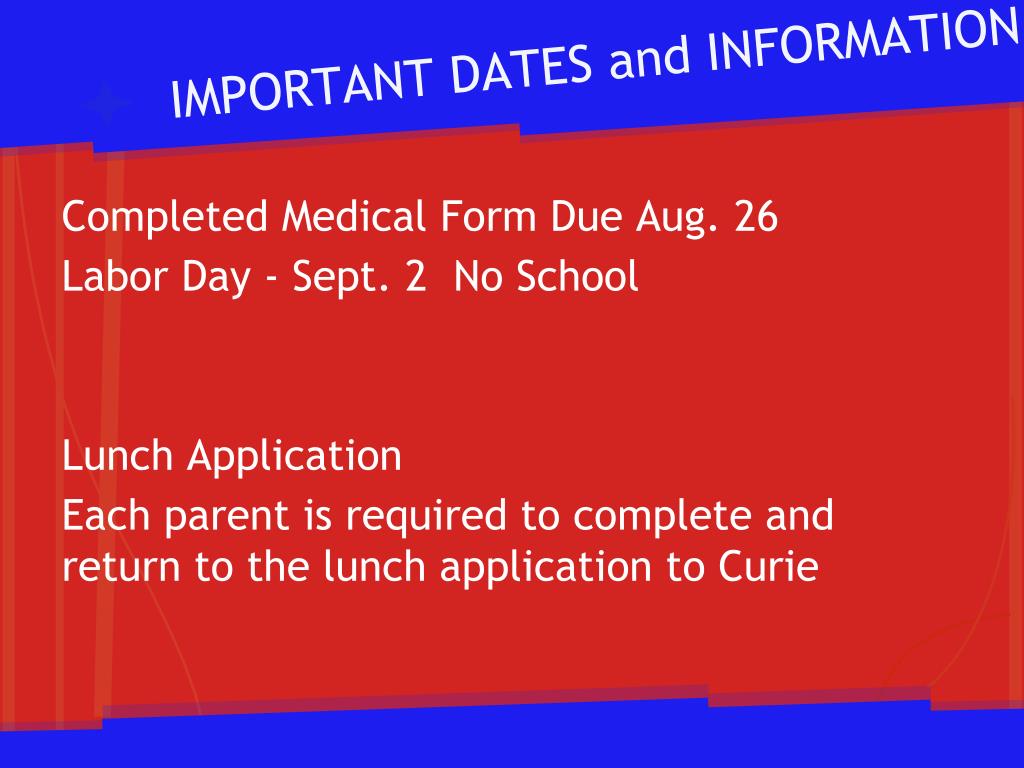 IMPORTANT DATES and INFORMATION

Completed Medical Form Due Aug. 26
Labor Day - Sept. 2 No School

Lunch Application
Each parent is required to complete and return to the lunch application to Curie